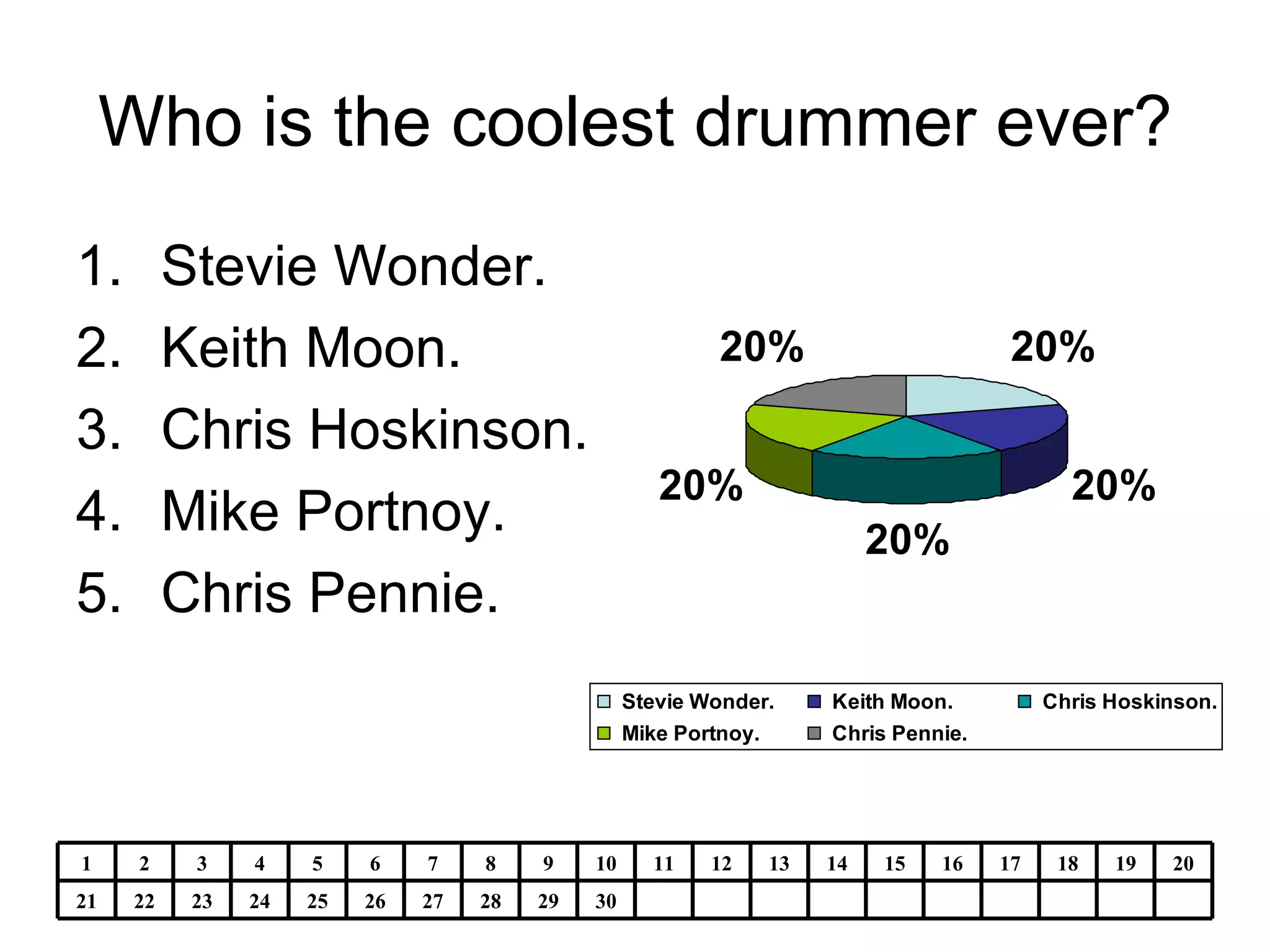 Who is the coolest drummer ever?

1. Stevie Wonder.
2. Keith Moon.
3. Chris Hoskinson.
4. Mike Portnoy.
5. Chris Pennie.

20%
20%
20%
20%
20%

Stevie Wonder.
Keith Moon.
Chris Hoskinson.
Mike Portnoy.
Chris Pennie.

| 1 | 2 | 3 | 4 | 5 | 6 | 7 | 8 | 9 | 10 | 11 | 12 | 13 | 14 | 15 | 16 | 17 | 18 | 19 | 20 |
|---|---|---|---|---|---|---|---|---|---|---|---|---|---|---|---|---|---|---|---|
| 21 | 22 | 23 | 24 | 25 | 26 | 27 | 28 | 29 | 30 | | | | | | | | | | |